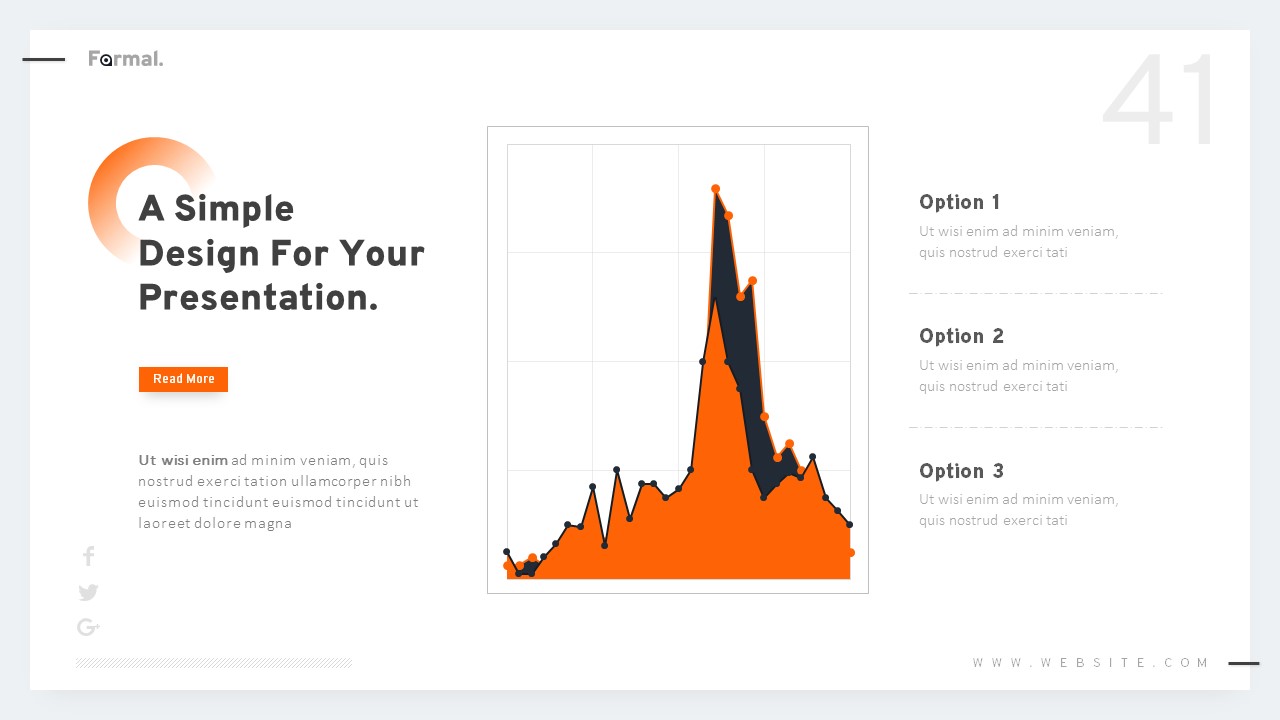 Formal.

41

A Simple Design For Your Presentation.

Read More

Ut wisi enim ad minim veniam, quis nostrud exerci tation ullamcorper nibh euismod tincidunt euismod tincidunt ut laoreet dolore magna

Option 1
Ut wisi enim ad minim veniam, quis nostrud exerci tati

Option 2
Ut wisi enim ad minim veniam, quis nostrud exerci tati

Option 3
Ut wisi enim ad minim veniam, quis nostrud exerci tati

WWW.WEBSITE.COM